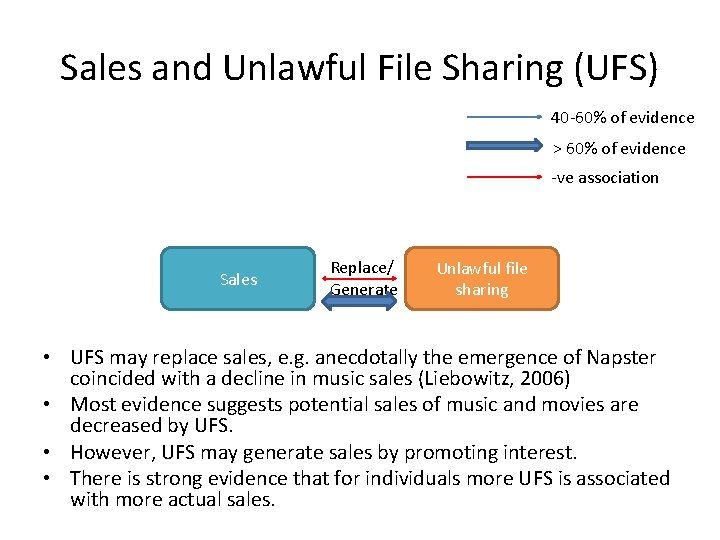 Sales and Unlawful File Sharing (UFS)

40-60% of evidence

> 60% of evidence

-ve association

Sales

Replace/
Generate

Unlawful file sharing

• UFS may replace sales, e.g. anecdotally the emergence of Napster coincided with a decline in music sales (Liebowitz, 2006)
• Most evidence suggests potential sales of music and movies are decreased by UFS.
• However, UFS may generate sales by promoting interest.
• There is strong evidence that for individuals more UFS is associated with more actual sales.